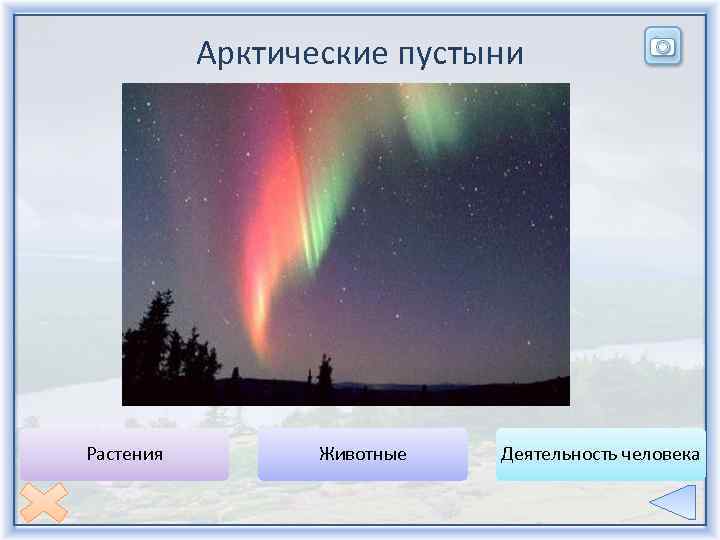 Арктические пустыни

Растения

Животные

Деятельность человека